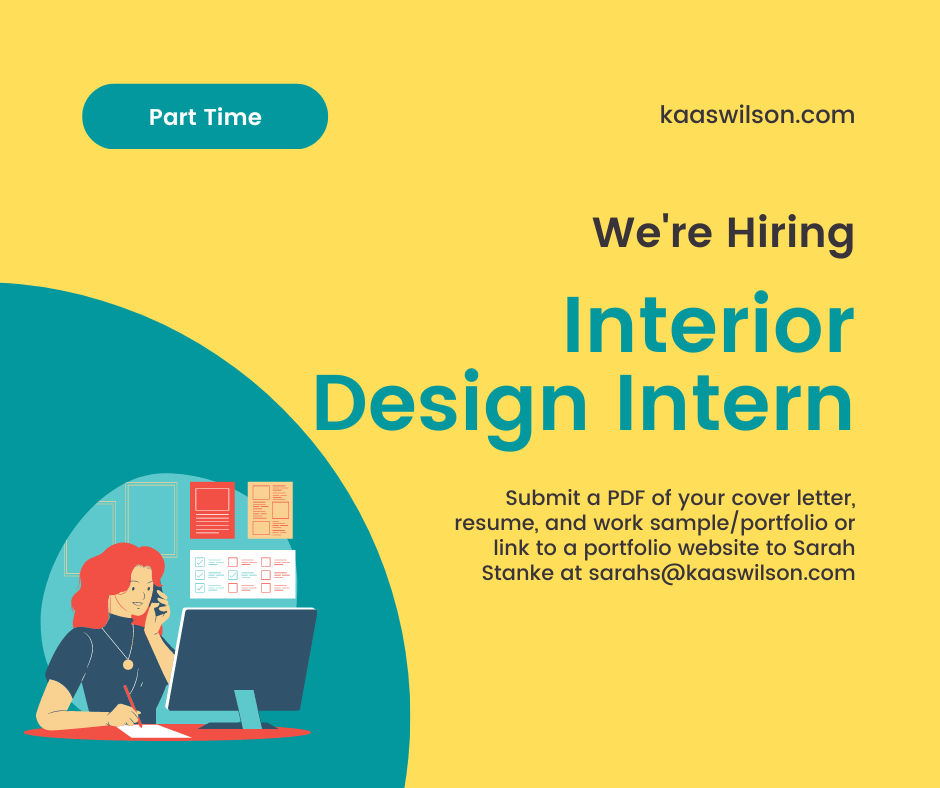 Part Time

kaaswilson.com

We're Hiring

Interior Design Intern

Submit a PDF of your cover letter, resume, and work sample/portfolio or link to a portfolio website to Sarah Stanke at sarahs@kaaswilson.com